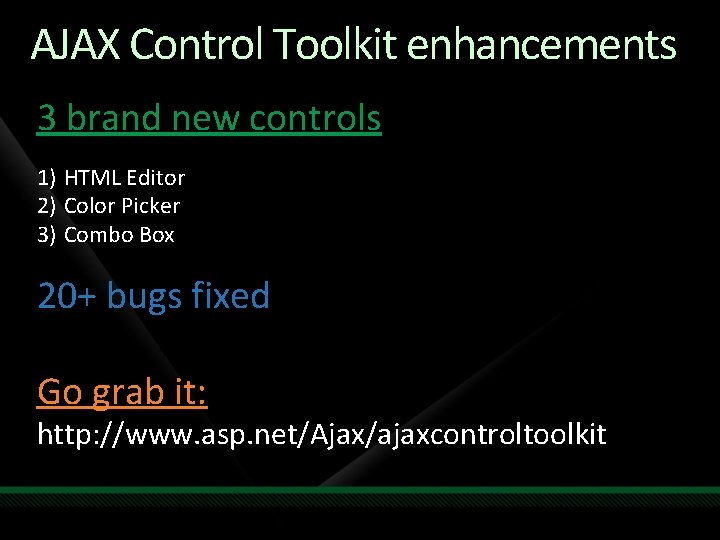 AJAX Control Toolkit enhancements

3 brand new controls

1) HTML Editor
2) Color Picker
3) Combo Box

20+ bugs fixed

Go grab it:
http://www.asp.net/Ajax/ajaxcontroltoolkit